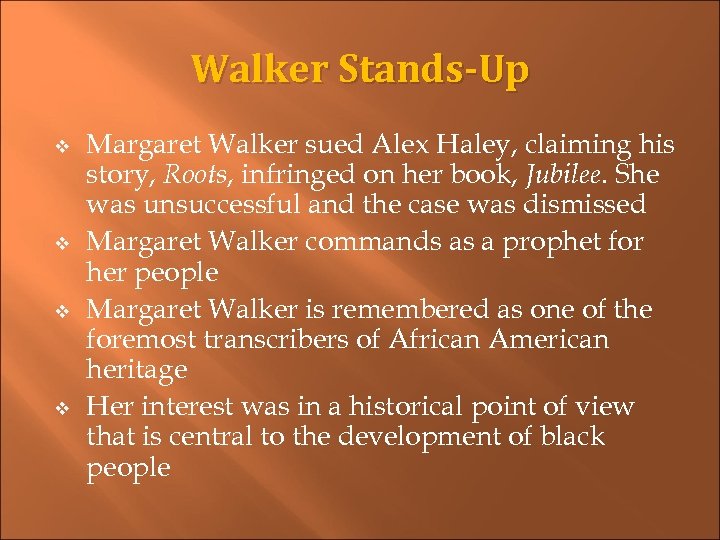 Walker Stands-Up

❖ Margaret Walker sued Alex Haley, claiming his story, Roots, infringed on her book, Jubilee. She was unsuccessful and the case was dismissed

❖ Margaret Walker commands as a prophet for her people

❖ Margaret Walker is remembered as one of the foremost transcribers of African American heritage

❖ Her interest was in a historical point of view that is central to the development of black people